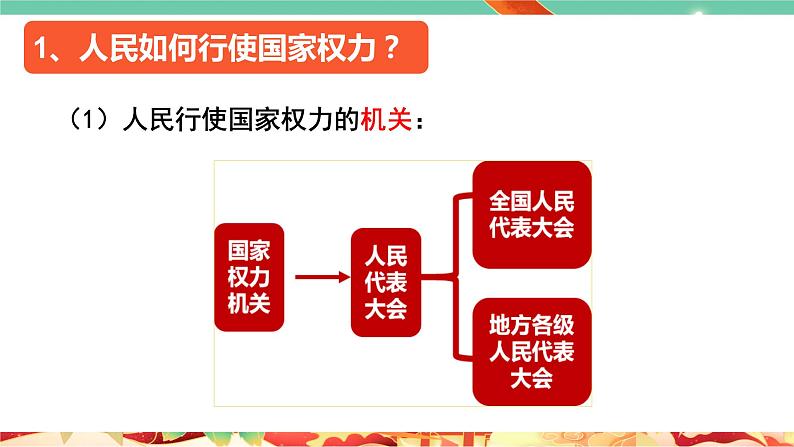 1、人民如何行使国家权力？

（1）人民行使国家权力的机关：

国家权力机关

人民代表大会

全国人民代表大会

地方各级人民代表大会